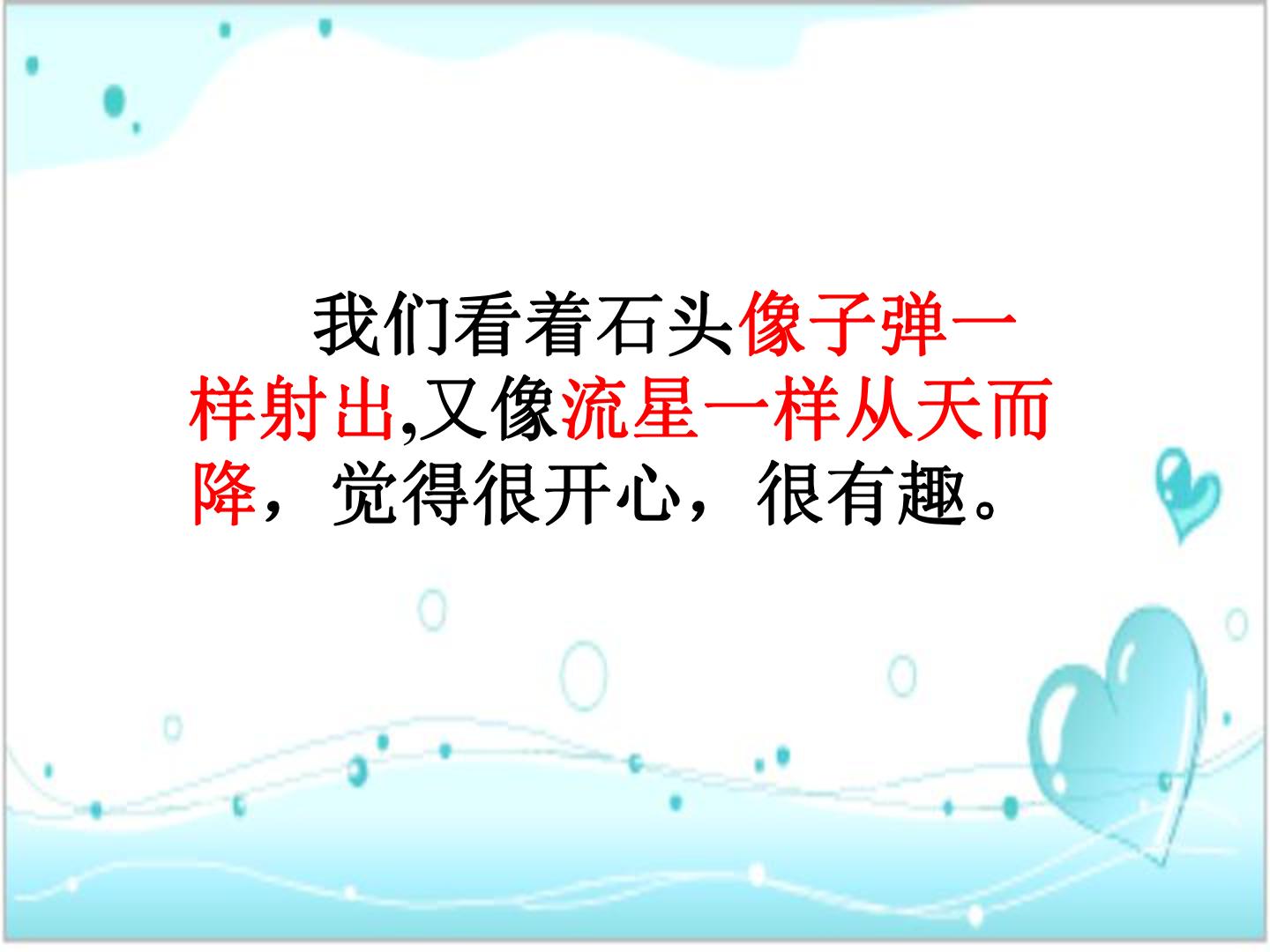 我们看着石头像子弹一样射出,又像流星一样从天而降，觉得很开心，很有趣。